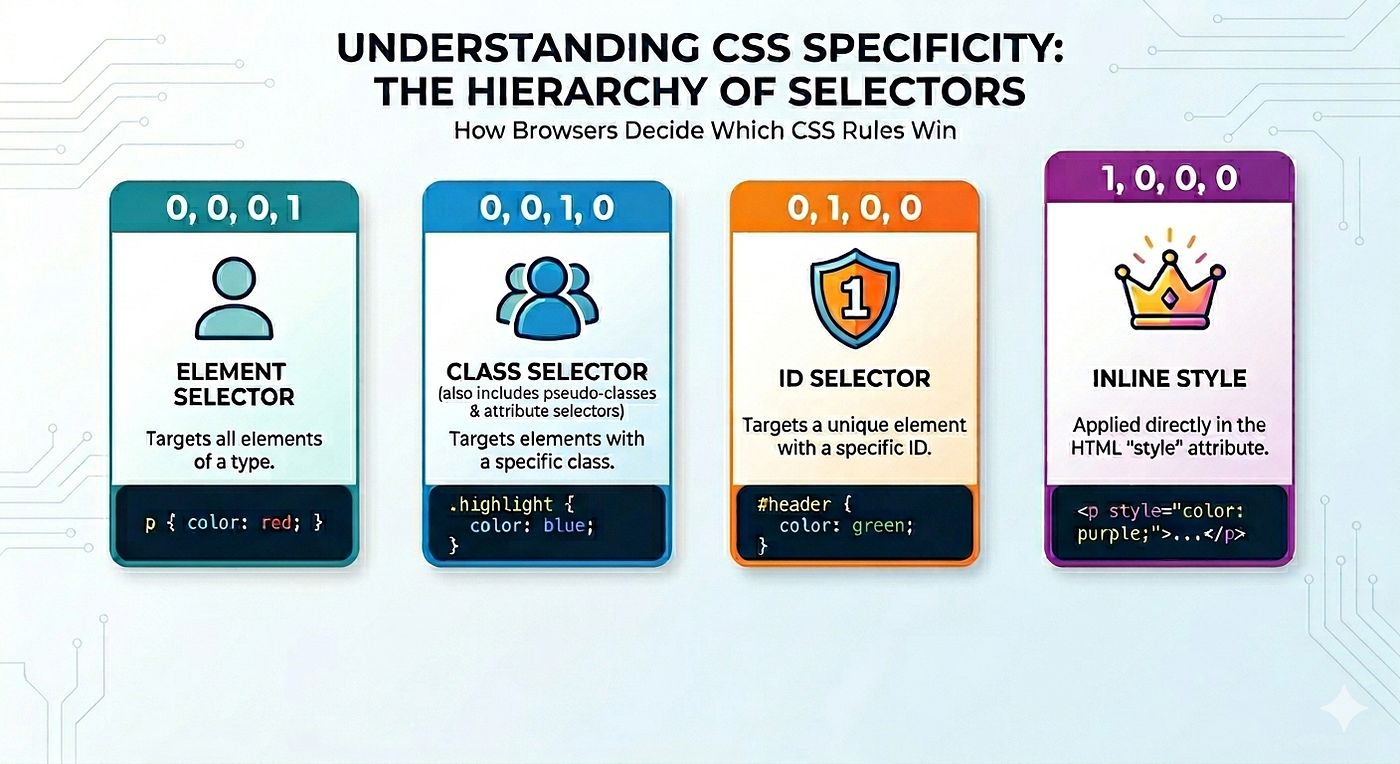 UNDERSTANDING CSS SPECIFICITY: THE HIERARCHY OF SELECTORS
How Browsers Decide Which CSS Rules Win

0, 0, 0, 1

ELEMENT SELECTOR

Targets all elements of a type.

p { color: red; }

0, 0, 1, 0

CLASS SELECTOR
(also includes pseudo-classes & attribute selectors)

Targets elements with a specific class.

.highlight {
color: blue;
}

0, 1, 0, 0

1

ID SELECTOR

Targets a unique element with a specific ID.

#header {
color: green;
}

1, 0, 0, 0

INLINE STYLE

Applied directly in the HTML "style" attribute.

<p style="color: purple;">...</p>